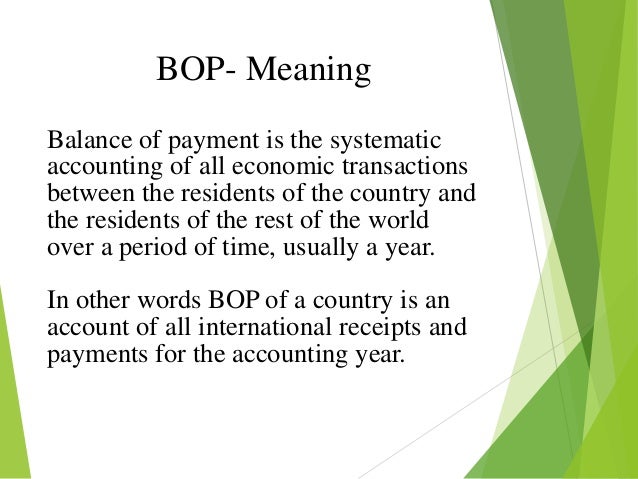 BOP- Meaning

Balance of payment is the systematic accounting of all economic transactions between the residents of the country and the residents of the rest of the world over a period of time, usually a year.

In other words BOP of a country is an account of all international receipts and payments for the accounting year.